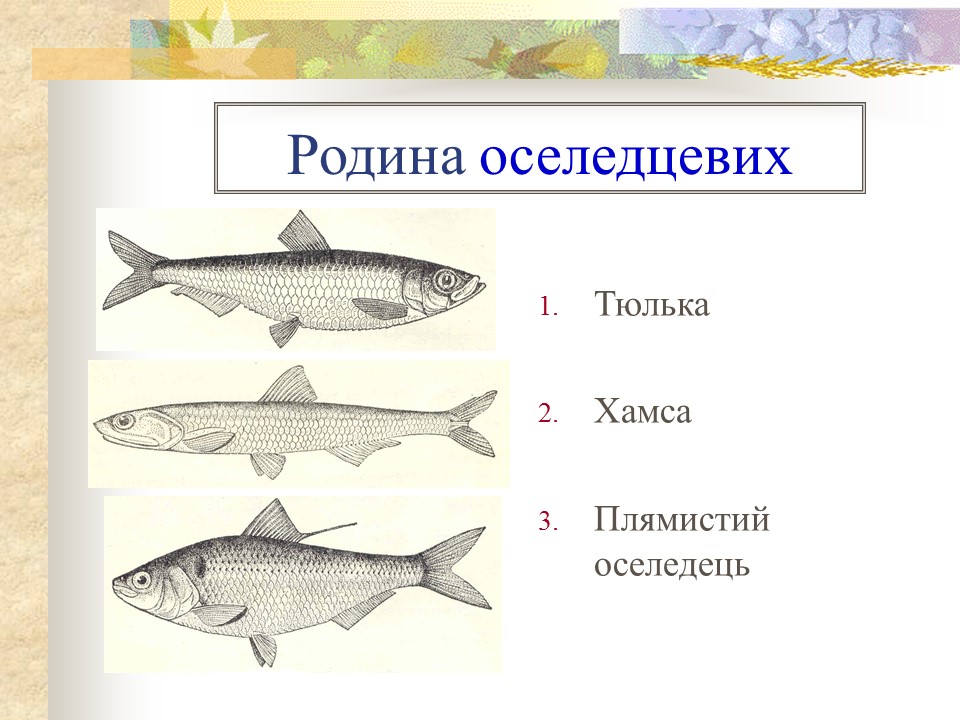 Родина оселедцевих

1. Тюлька
2. Хамса
3. Плямистий оселедець